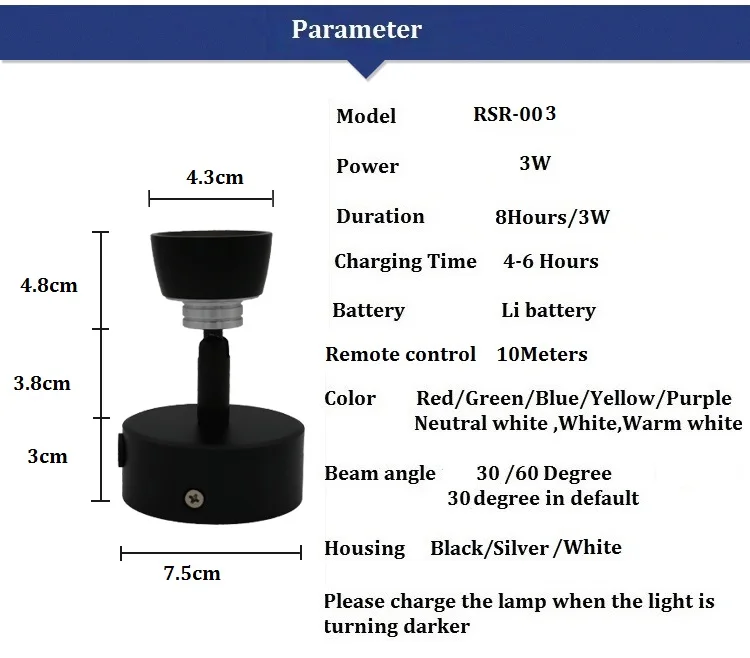 Parameter

4.3cm

4.8cm

3.8cm

3cm

7.5cm

Model RSR-003

Power 3W

Duration 8Hours/3W

Charging Time 4-6 Hours

Battery Li battery

Remote control 10Meters

Color Red/Green/Blue/Yellow/Purple Neutral white ,White,Warm white

Beam angle 30 /60 Degree 30 degree in default

Housing Black/Silver /White

Please charge the lamp when the light is turning darker